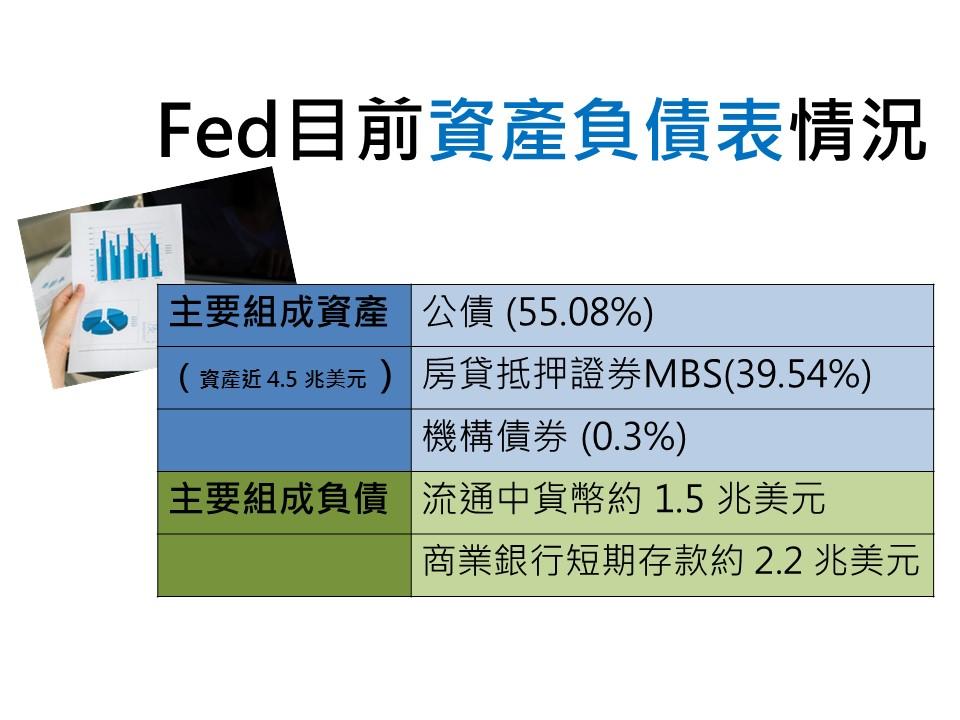 Fed目前資產負債表情況

| 主要組成資產 | 公債 (55.08%) |
|---|---|
| （資產近 4.5 兆美元） | 房貸抵押證券MBS(39.54%) |
| | 機構債券 (0.3%) |
| 主要組成負債 | 流通中貨幣約 1.5 兆美元 |
| | 商業銀行短期存款約 2.2 兆美元 |